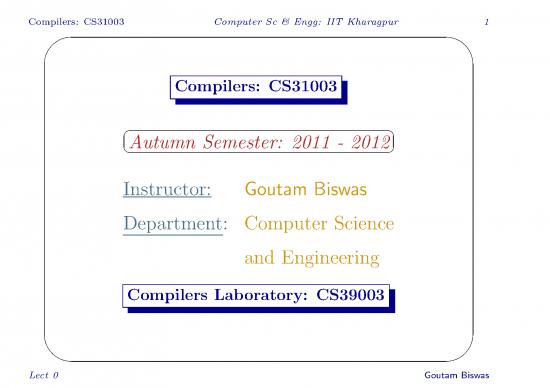 Compilers: CS31003 Computer Sc & Engg: IIT Kharagpur 1

Compilers: CS31003

Autumn Semester: 2011 - 2012

Instructor: Goutam Biswas

Department: Computer Science and Engineering

Compilers Laboratory: CS39003

Lect 0 Goutam Biswas